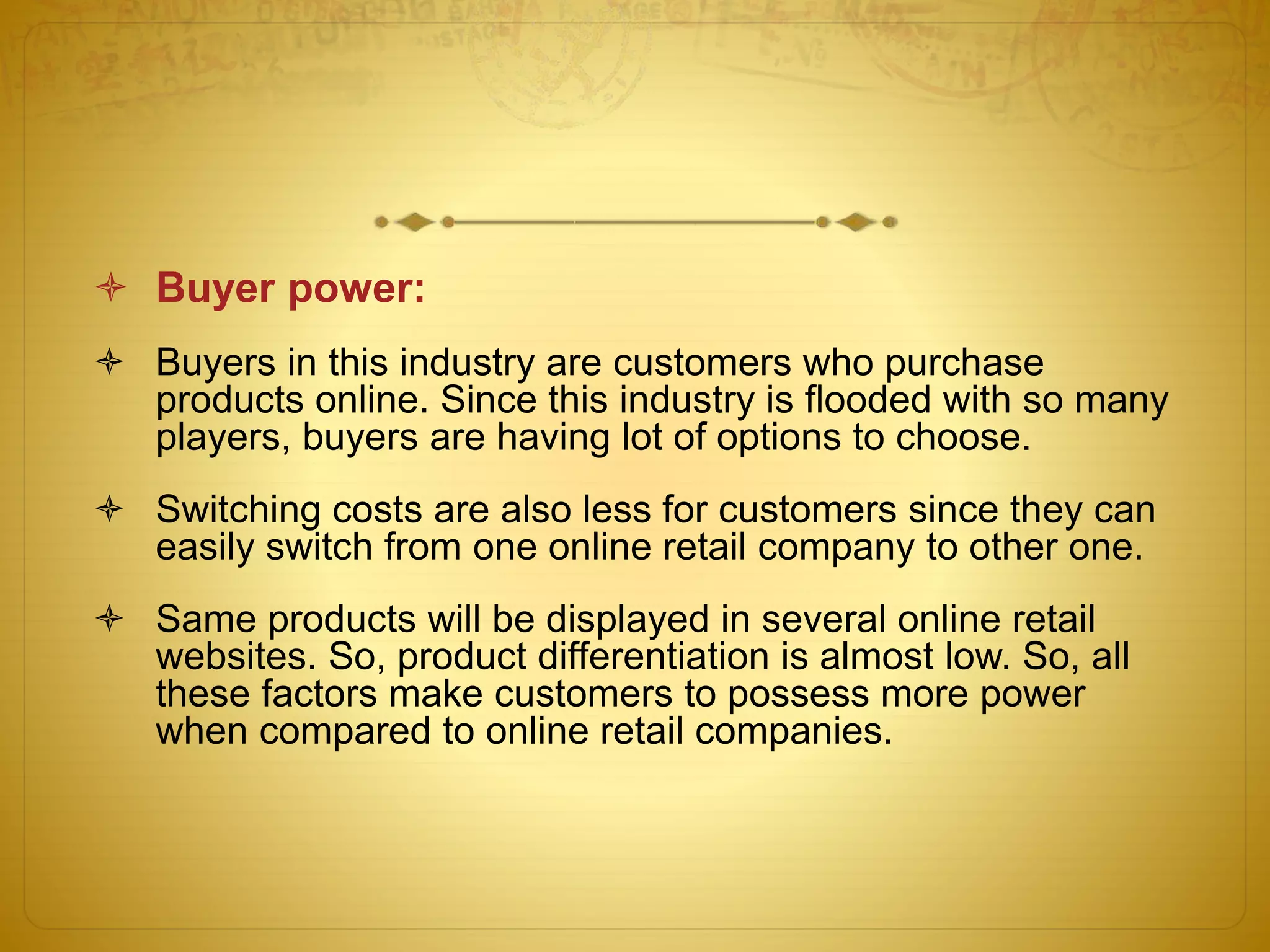 Buyer power:

Buyers in this industry are customers who purchase products online. Since this industry is flooded with so many players, buyers are having lot of options to choose.

Switching costs are also less for customers since they can easily switch from one online retail company to other one.

Same products will be displayed in several online retail websites. So, product differentiation is almost low. So, all these factors make customers to possess more power when compared to online retail companies.